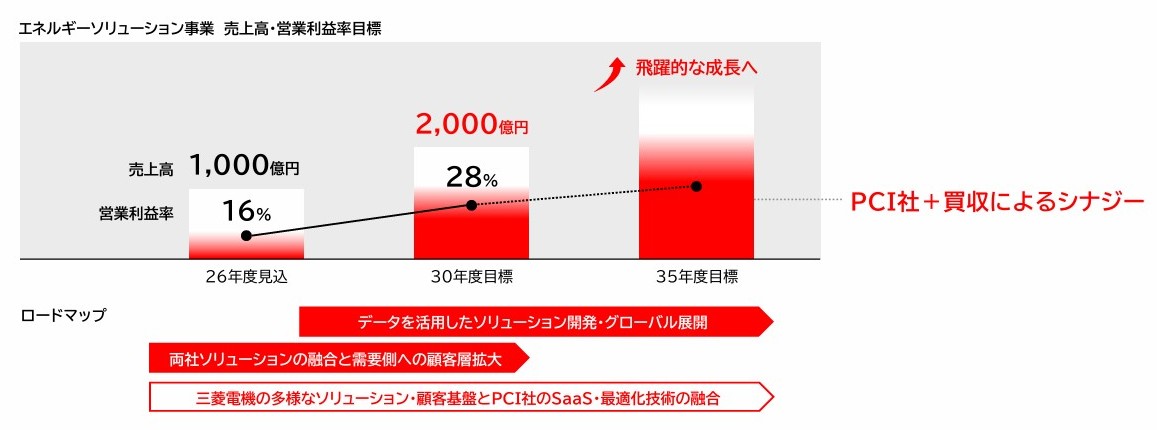 エネルギーソリューション事業　売上高・営業利益率目標

飛躍的な成長へ

2,000億円

売上高　1,000億円

28%

営業利益率　16%

PCI社＋買収によるシナジー

26年度見込　30年度目標　35年度目標

ロードマップ

データを活用したソリューション開発・グローバル展開

両社ソリューションの融合と需要側への顧客層拡大

三菱電機の多様なソリューション・顧客基盤とPCI社のSaaS・最適化技術の融合